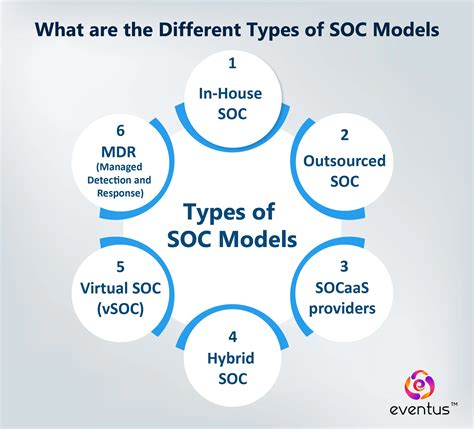 What are the Different Types of SOC Models

Types of SOC Models

1
In-House SOC

2
Outsourced SOC

3
SOCaaS providers

4
Hybrid SOC

5
Virtual SOC (vSOC)

6
MDR
(Managed Detection and Response)

eventus™